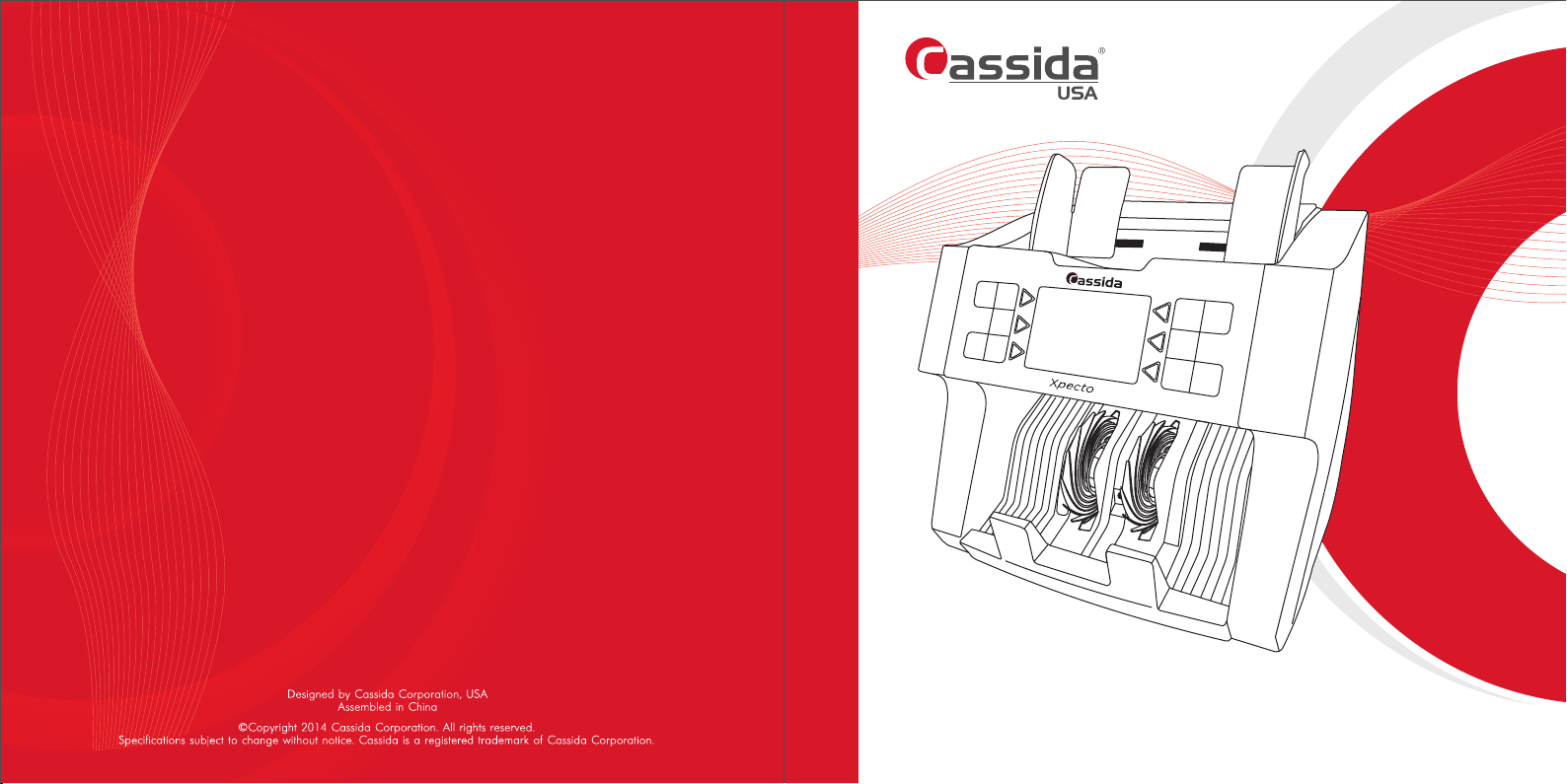 Designed by Cassida Corporation, USA
Assembled in China

©Copyright 2014 Cassida Corporation. All rights reserved.
Specifications subject to change without notice. Cassida is a registered trademark of Cassida Corporation.

Cassida®
USA

Cassida

Xpecto